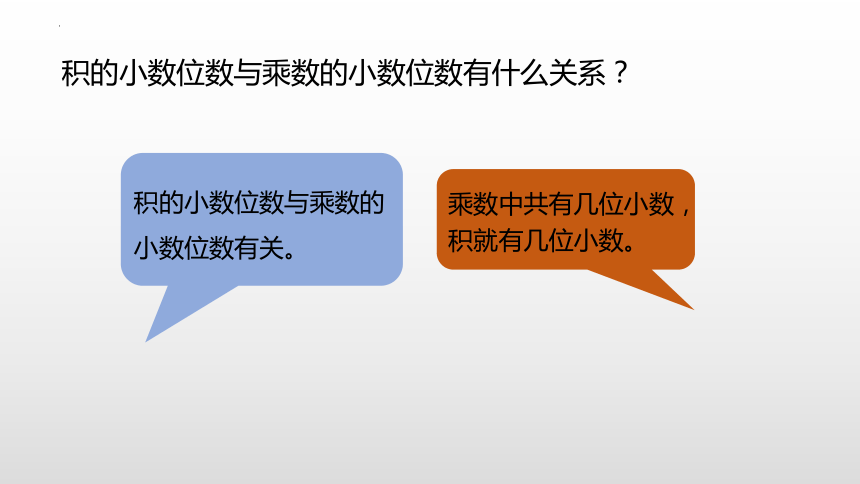 积的小数位数与乘数的小数位数有什么关系？

积的小数位数与乘数的小数位数有关。

乘数中共有几位小数，积就有几位小数。